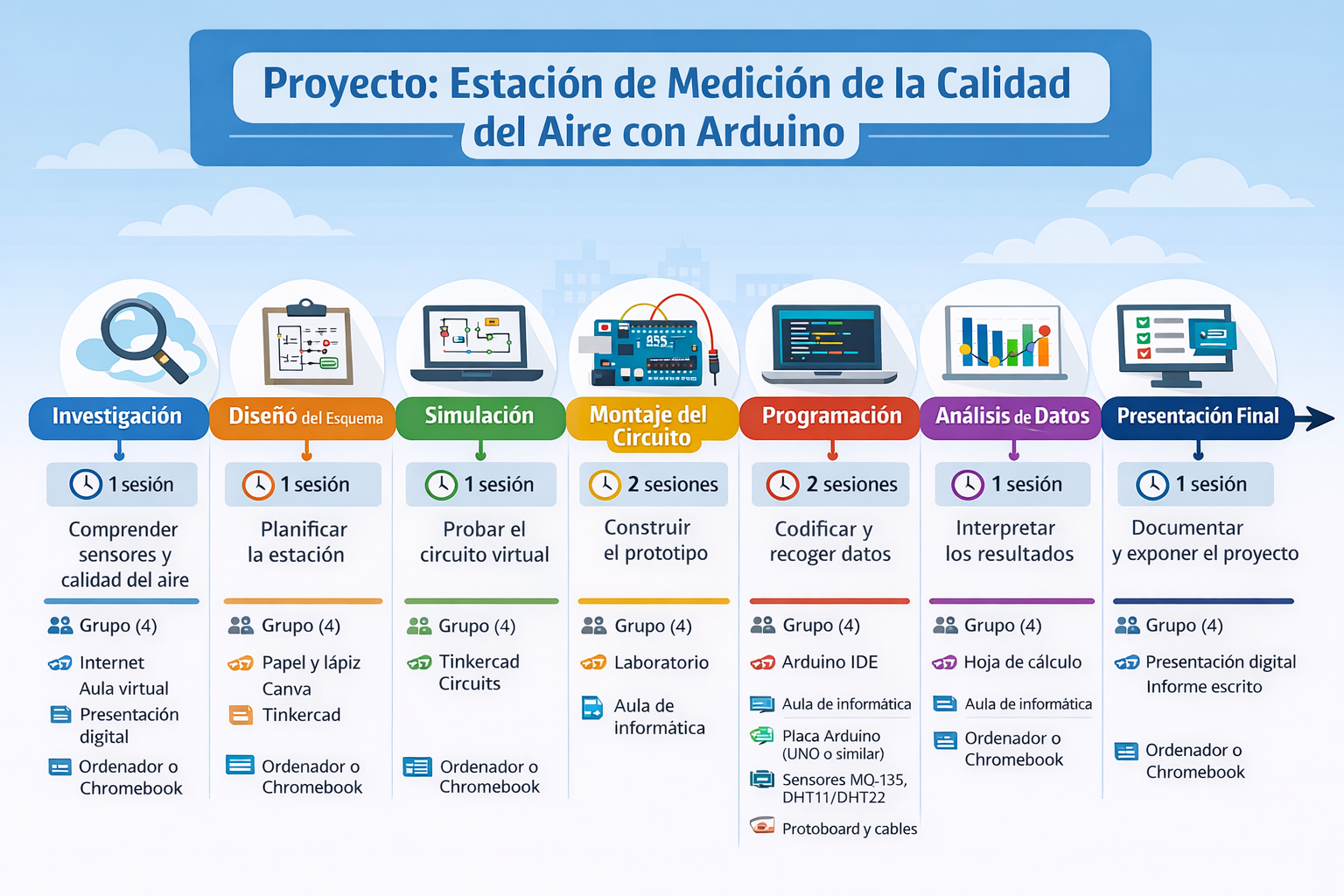 Proyecto: Estación de Medición de la Calidad del Aire con Arduino

Investigación

1 sesión

Comprender sensores y calidad del aire

Grupo (4)

Internet
Aula virtual

Presentación digital

Ordenador o Chromebook

Diseño del Esquema

1 sesión

Planificar la estación

Grupo (4)

Papel y lápiz
Canva

Tinkercad

Ordenador o Chromebook

Simulación

1 sesión

Probar el circuito virtual

Grupo (4)

Tinkercad Circuits

Ordenador o Chromebook

Montaje del Circuito

2 sesiones

Construir el prototipo

Grupo (4)

Laboratorio

Aula de informática

Programación

2 sesiones

Codificar y recoger datos

Grupo (4)

Arduino IDE

Aula de informática

Placa Arduino (UNO o similar)

Sensores MQ-135, DHT11/DHT22

Protoboard y cables

Análisis de Datos

1 sesión

Interpretar los resultados

Grupo (4)

Hoja de cálculo

Aula de informática

Ordenador o Chromebook

Presentación Final

1 sesión

Documentar y exponer el proyecto

Grupo (4)

Presentación digital
Informe escrito

Ordenador o Chromebook